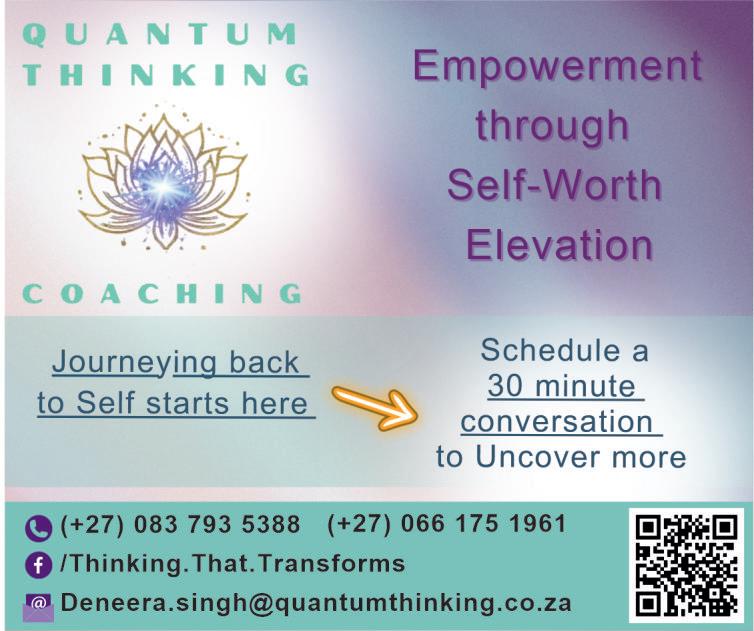 QUANTUM THINKING

COACHING

Empowerment through Self-Worth Elevation

Journeying back to Self starts here

Schedule a 30 minute conversation to Uncover more

(+27) 083 793 5388 (+27) 066 175 1961

/Thinking.That.Transforms

Deneera.singh@quantumthinking.co.za